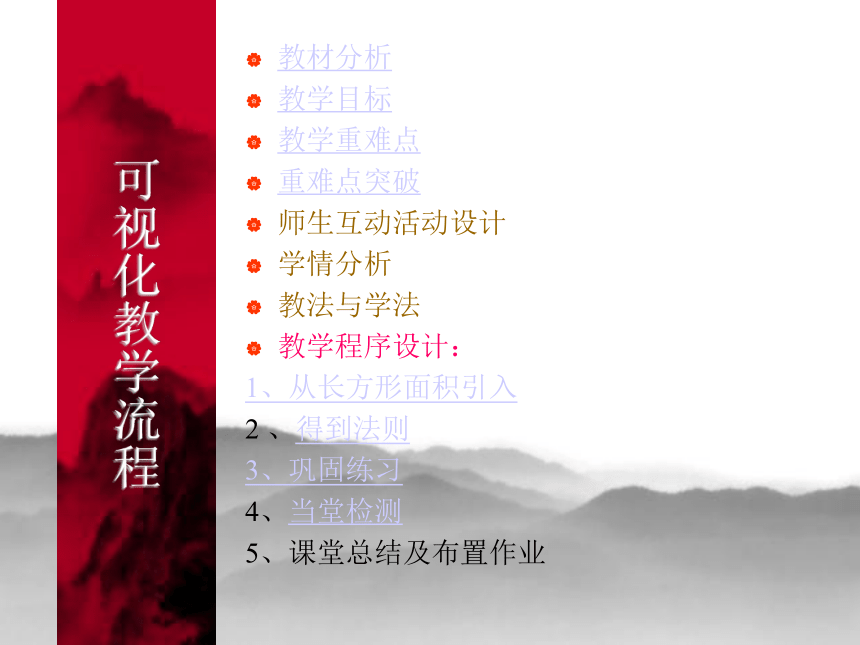 可视化教学流程

教材分析
教学目标
教学重难点
重难点突破
师生互动活动设计
学情分析
教法与学法
教学程序设计：
1、从长方形面积引入
2、得到法则
3、巩固练习
4、当堂检测
5、课堂总结及布置作业